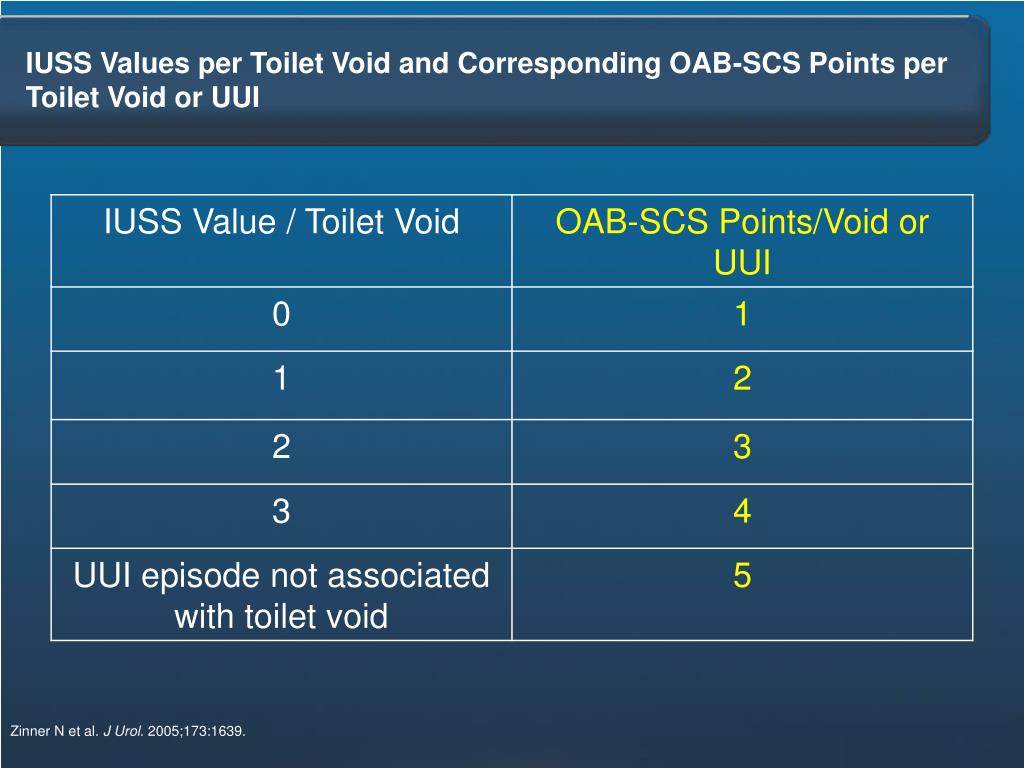 IUSS Values per Toilet Void and Corresponding OAB-SCS Points per Toilet Void or UUI

| IUSS Value / Toilet Void | OAB-SCS Points/Void or UUI |
|---|---|
| 0 | 1 |
| 1 | 2 |
| 2 | 3 |
| 3 | 4 |
| UUI episode not associated with toilet void | 5 |

Zinner N et al. J Urol. 2005;173:1639.